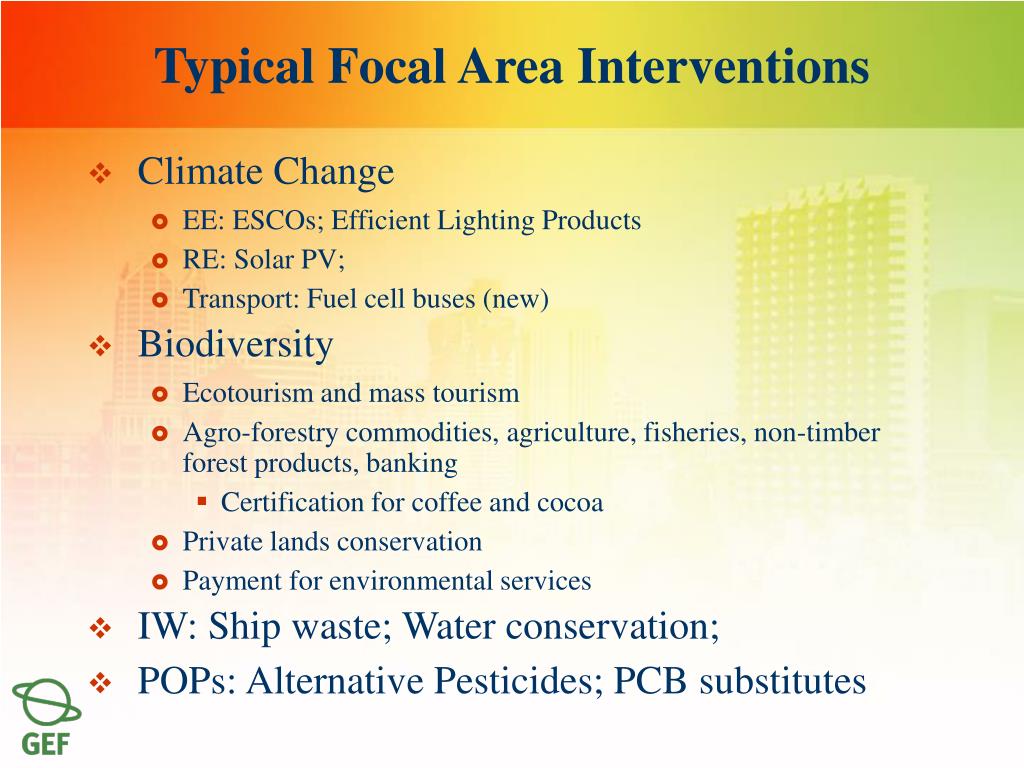 Typical Focal Area Interventions

Climate Change

EE: ESCOs; Efficient Lighting Products

RE: Solar PV;

Transport: Fuel cell buses (new)

Biodiversity

Ecotourism and mass tourism

Agro-forestry commodities, agriculture, fisheries, non-timber forest products, banking

Certification for coffee and cocoa

Private lands conservation

Payment for environmental services

IW: Ship waste; Water conservation;

POPs: Alternative Pesticides; PCB substitutes

GEF